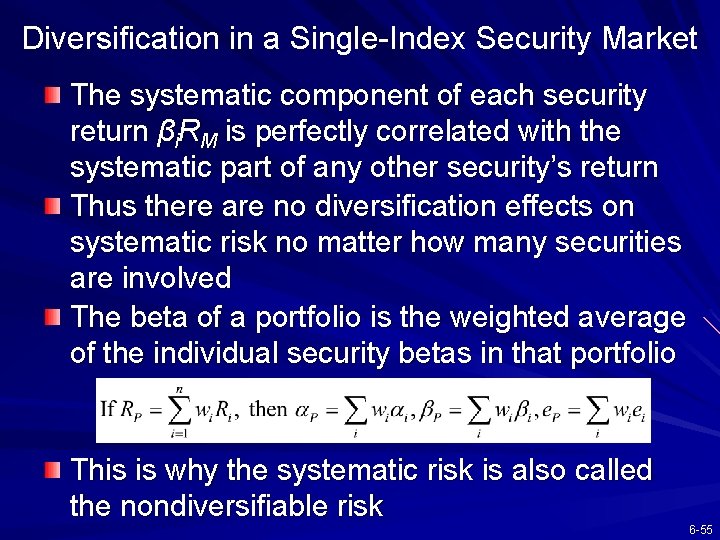 Diversification in a Single-Index Security Market

The systematic component of each security return $\beta_i R_M$ is perfectly correlated with the systematic part of any other security's return

Thus there are no diversification effects on systematic risk no matter how many securities are involved

The beta of a portfolio is the weighted average of the individual security betas in that portfolio

If $R_P = \sum_{i=1}^{n} w_i R_i$, then $\alpha_P = \sum_i w_i \alpha_i, \beta_P = \sum_i w_i \beta_i, e_P = \sum_i w_i e_i$

This is why the systematic risk is also called the nondiversifiable risk

6-55